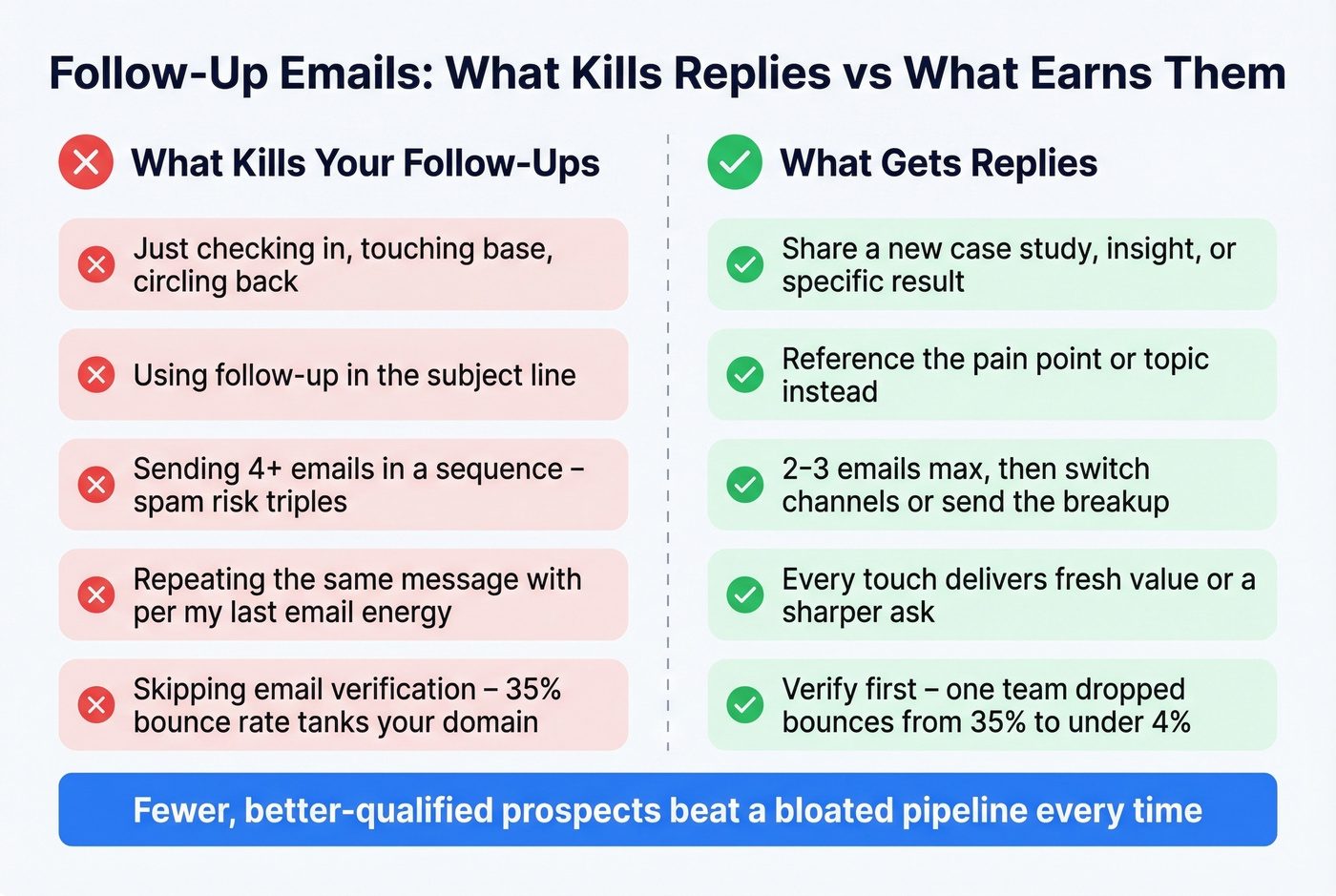 Follow-Up Emails: What Kills Replies vs What Earns Them

What Kills Your Follow-Ups

Just checking in, touching base, circling back

Using follow-up in the subject line

Sending 4+ emails in a sequence – spam risk triples

Repeating the same message with per my last email energy

Skipping email verification – 35% bounce rate tanks your domain

What Gets Replies

Share a new case study, insight, or specific result

Reference the pain point or topic instead

2–3 emails max, then switch channels or send the breakup

Every touch delivers fresh value or a sharper ask

Verify first – one team dropped bounces from 35% to under 4%

Fewer, better-qualified prospects beat a bloated pipeline every time